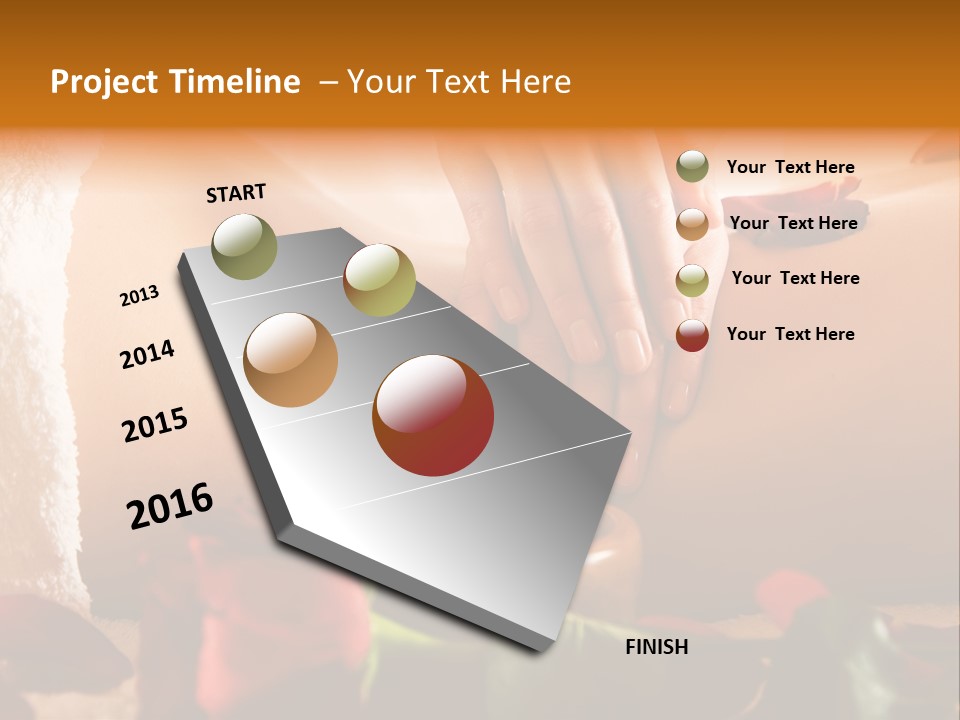 Project Timeline – Your Text Here

START

2013

2014

2015

2016

FINISH

Your Text Here

Your Text Here

Your Text Here

Your Text Here